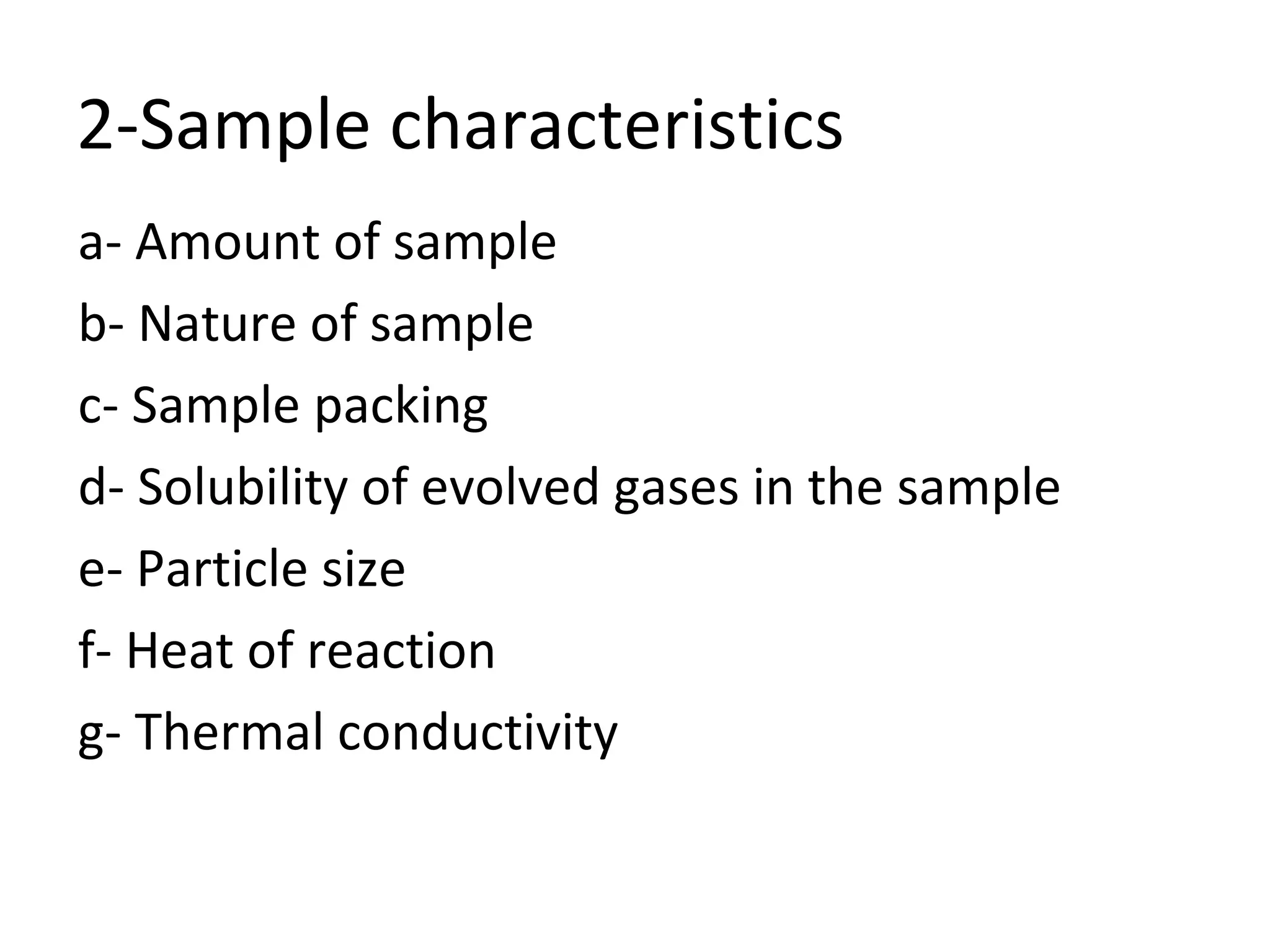 2-Sample characteristics

a- Amount of sample

b- Nature of sample

c- Sample packing

d- Solubility of evolved gases in the sample

e- Particle size

f- Heat of reaction

g- Thermal conductivity